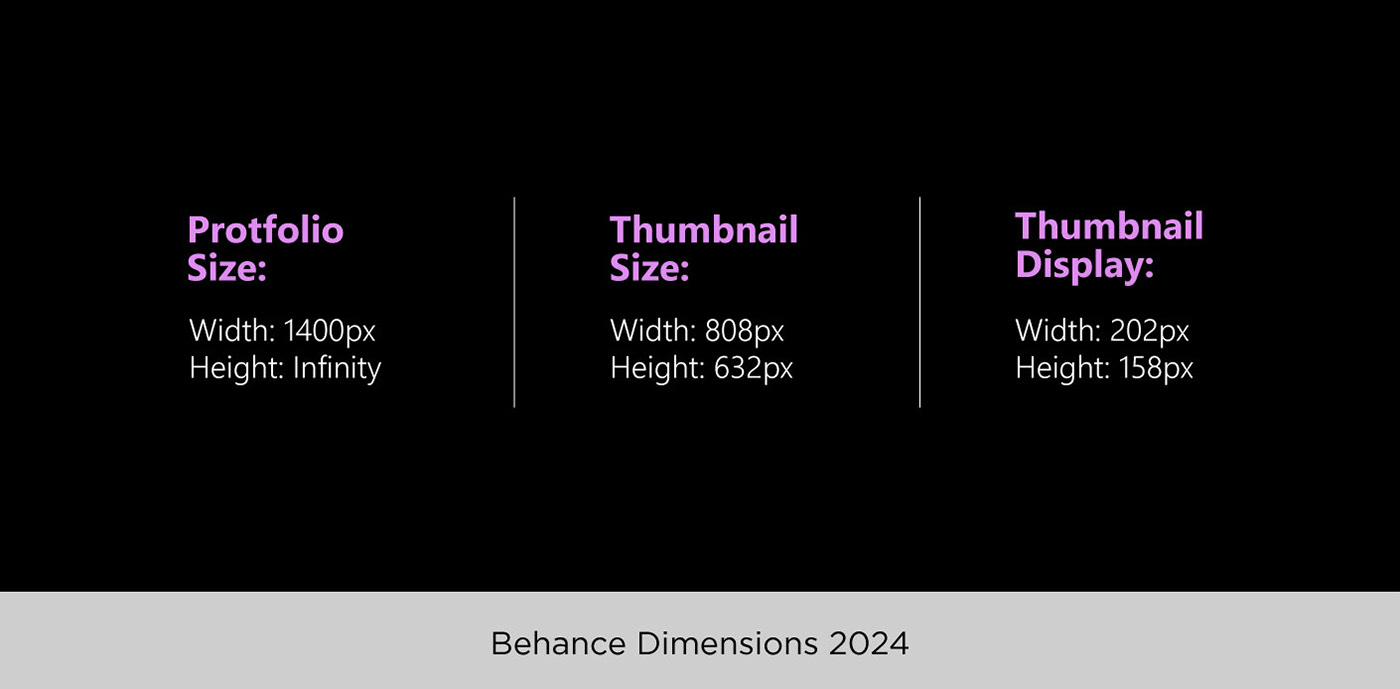 Protfolio Size:

Width: 1400px
Height: Infinity

Thumbnail Size:

Width: 808px
Height: 632px

Thumbnail Display:

Width: 202px
Height: 158px

Behance Dimensions 2024